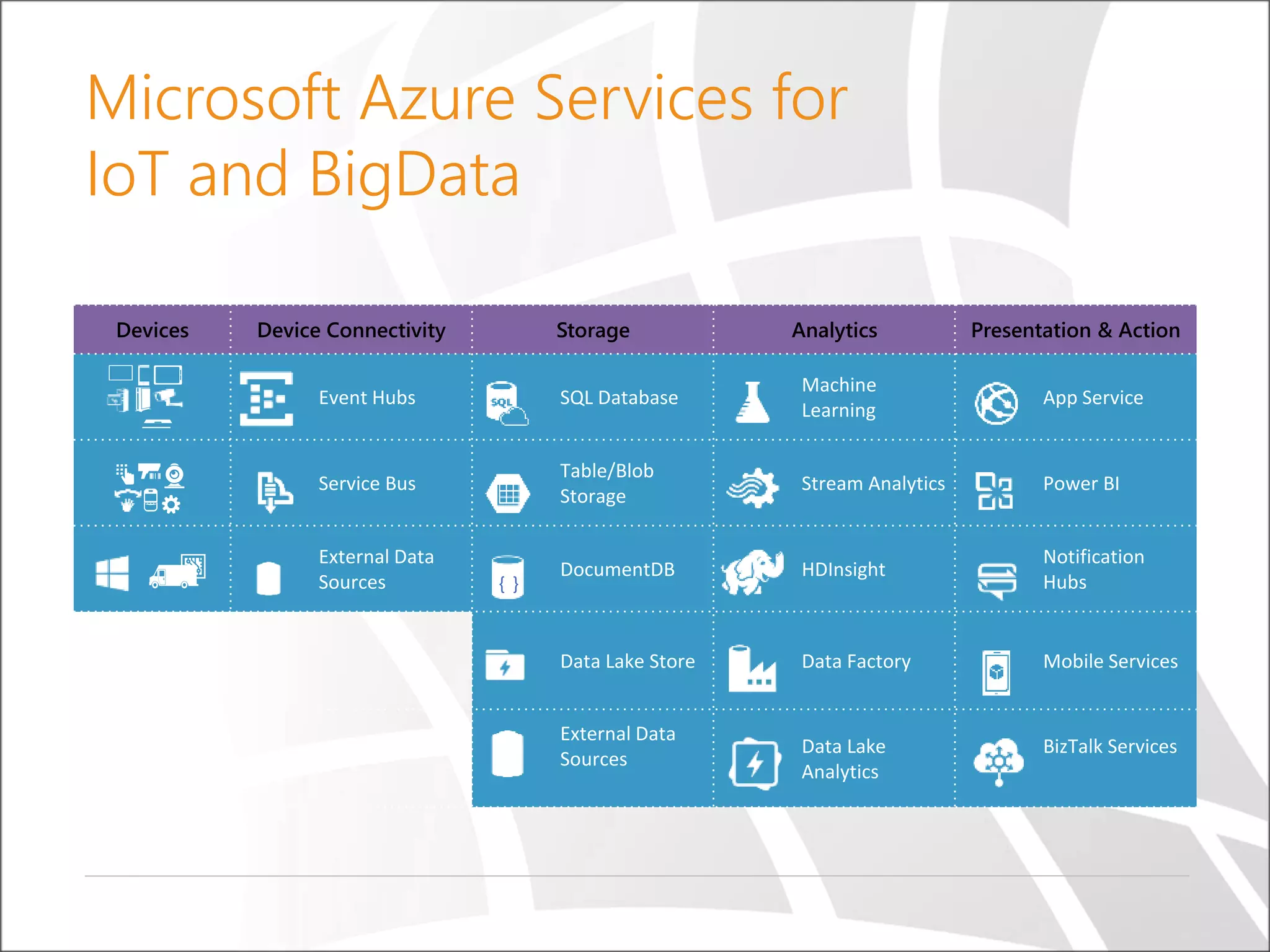 Microsoft Azure Services for IoT and BigData

| Devices | Device Connectivity | Storage | Analytics | Presentation & Action |
|---|---|---|---|---|
| | Event Hubs | SQL Database | Machine Learning | App Service |
| | Service Bus | Table/Blob Storage | Stream Analytics | Power BI |
| | External Data Sources | DocumentDB | HDInsight | Notification Hubs |
| | | Data Lake Store | Data Factory | Mobile Services |
| | | External Data Sources | Data Lake Analytics | BizTalk Services |